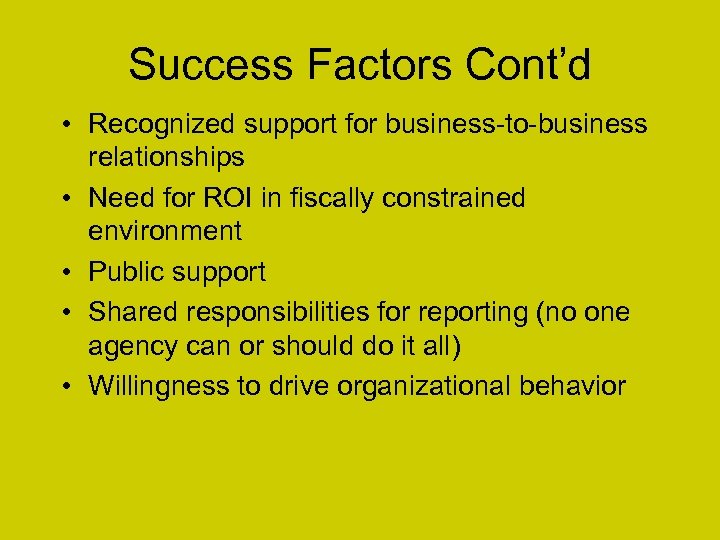 Success Factors Cont’d

• Recognized support for business-to-business relationships
• Need for ROI in fiscally constrained environment
• Public support
• Shared responsibilities for reporting (no one agency can or should do it all)
• Willingness to drive organizational behavior